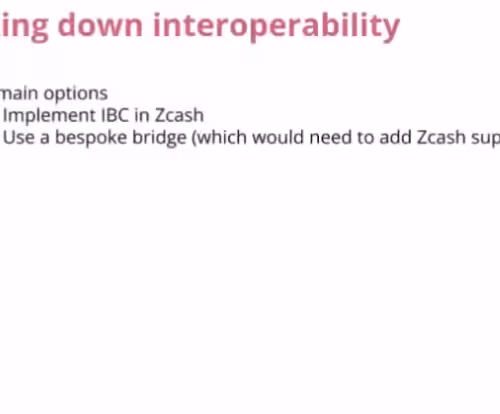 ing down interoperability

main options
Implement IBC in Zcash
Use a bespoke bridge (which would need to add Zcash sup